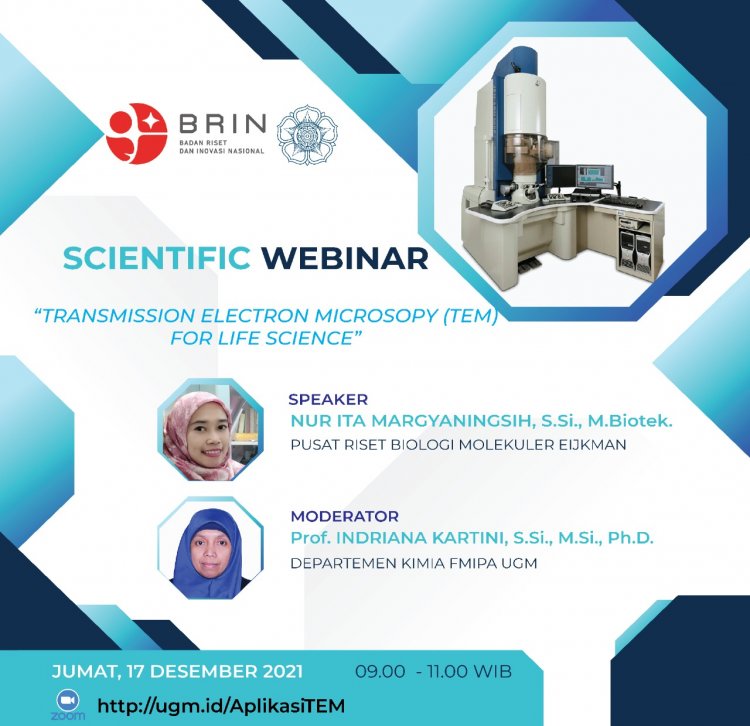 BRIN
BADAN RISET
DAN INOVASI NASIONAL

SCIENTIFIC WEBINAR

"TRANSMISSION ELECTRON MICROSOPY (TEM) FOR LIFE SCIENCE"

SPEAKER
NUR ITA MARGYANINGSIH, S.Si., M.Biotek.
PUSAT RISET BIOLOGI MOLEKULER EIJKMAN

MODERATOR
Prof. INDRIANA KARTINI, S.Si., M.Si., Ph.D.
DEPARTEMEN KIMIA FMIPA UGM

JUMAT, 17 DESEMBER 2021 09.00 - 11.00 WIB

zoom
http://ugm.id/AplikasiTEM